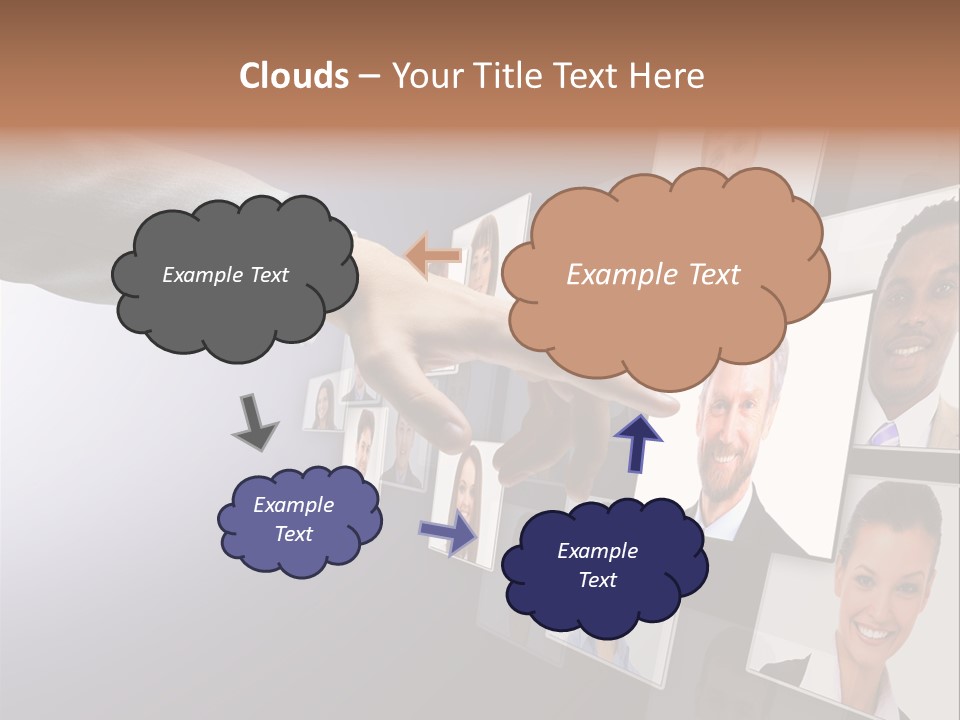 Clouds – Your Title Text Here

Example Text

Example Text

Example Text

Example Text